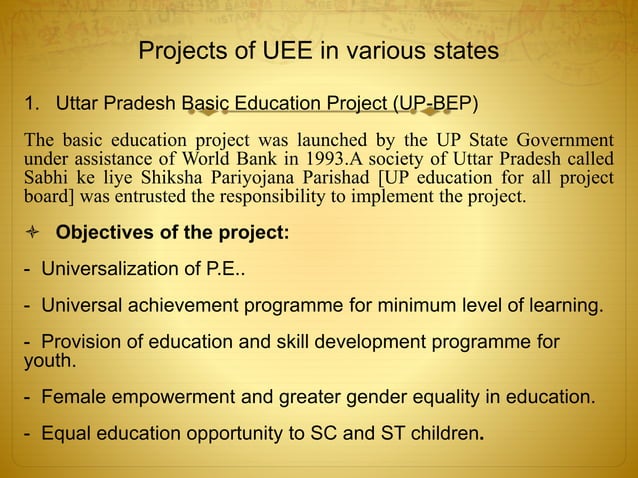 Projects of UEE in various states

1. Uttar Pradesh Basic Education Project (UP-BEP)

The basic education project was launched by the UP State Government under assistance of World Bank in 1993.A society of Uttar Pradesh called Sabhi ke liye Shiksha Pariyojana Parishad [UP education for all project board] was entrusted the responsibility to implement the project.

Objectives of the project:

- Universalization of P.E..

- Universal achievement programme for minimum level of learning.

- Provision of education and skill development programme for youth.

- Female empowerment and greater gender equality in education.

- Equal education opportunity to SC and ST children.